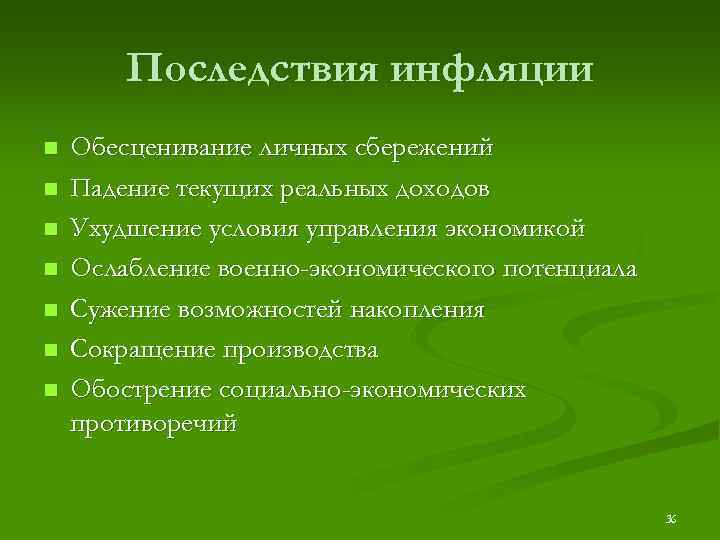 Последствия инфляции

- Обесценивание личных сбережений
- Падение текущих реальных доходов
- Ухудшение условия управления экономикой
- Ослабление военно-экономического потенциала
- Сужение возможностей накопления
- Сокращение производства
- Обострение социально-экономических противоречий

36